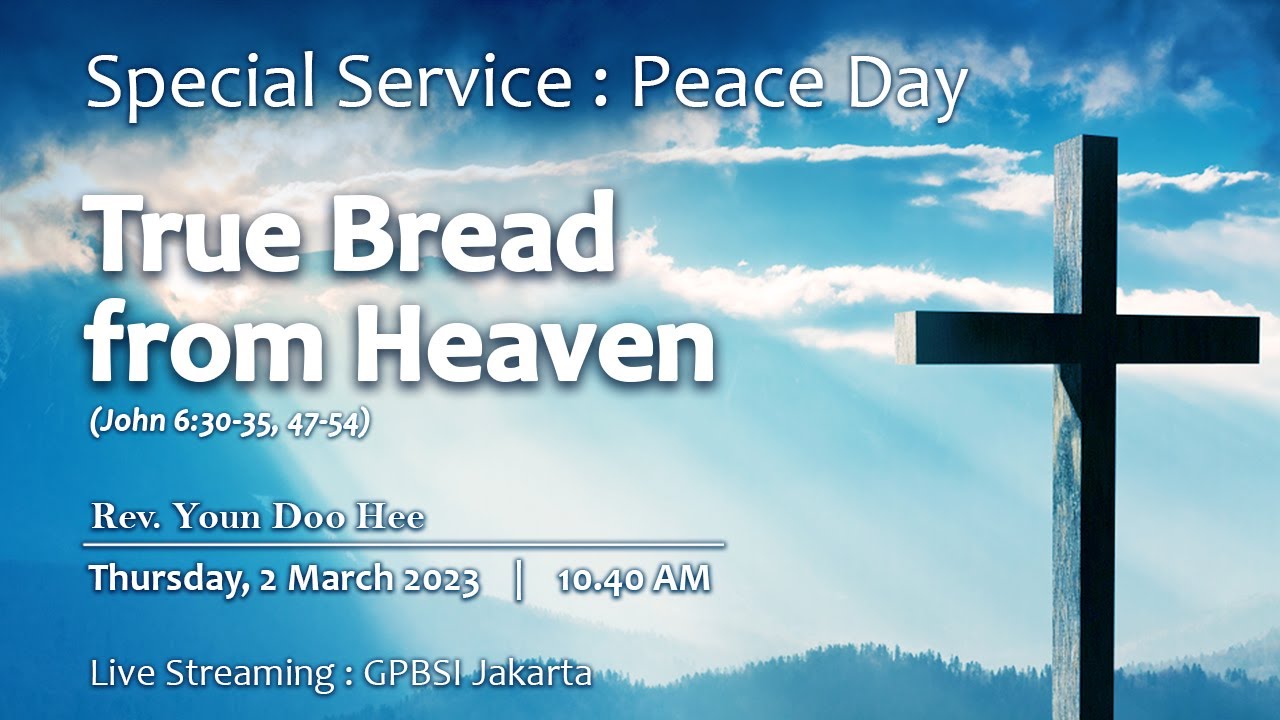 Special Service : Peace Day

True Bread from Heaven

(John 6:30-35, 47-54)

Rev. Youn Doo Hee

Thursday, 2 March 2023 | 10.40 AM

Live Streaming : GPBSI Jakarta